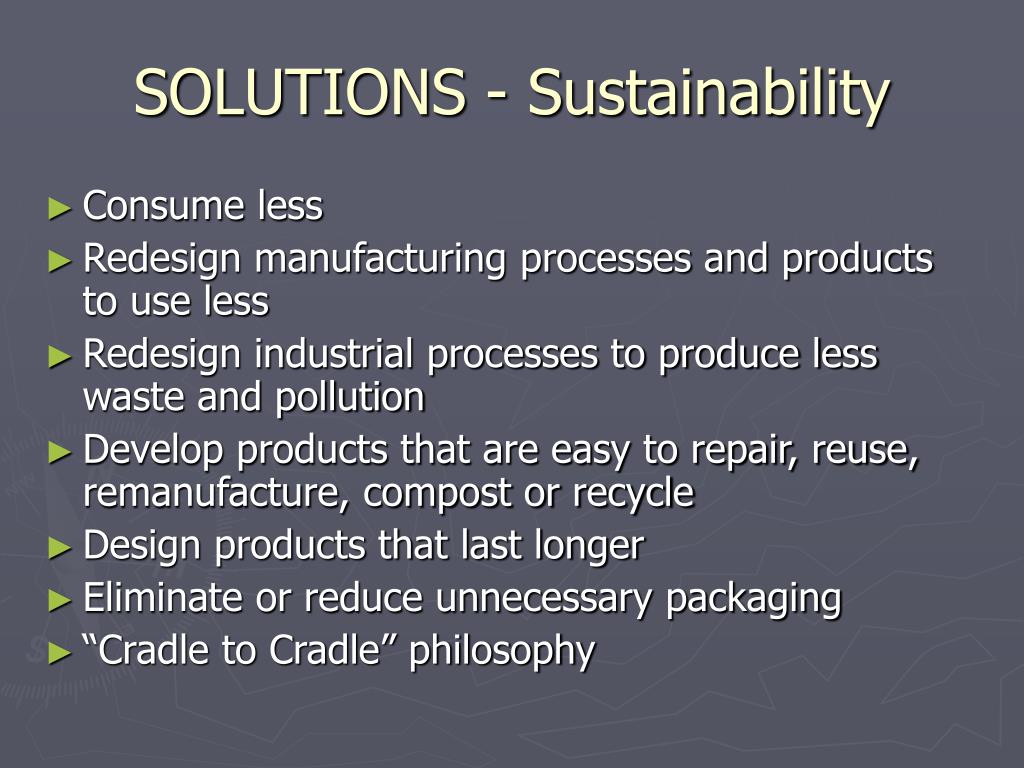 SOLUTIONS - Sustainability

► Consume less
► Redesign manufacturing processes and products to use less
► Redesign industrial processes to produce less waste and pollution
► Develop products that are easy to repair, reuse, remanufacture, compost or recycle
► Design products that last longer
► Eliminate or reduce unnecessary packaging
► “Cradle to Cradle” philosophy